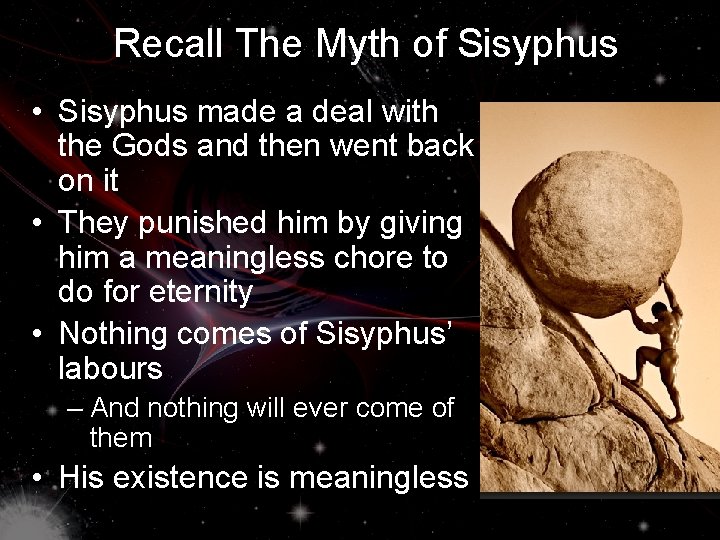 Recall The Myth of Sisyphus

• Sisyphus made a deal with the Gods and then went back on it
• They punished him by giving him a meaningless chore to do for eternity
• Nothing comes of Sisyphus' labours
  – And nothing will ever come of them
• His existence is meaningless